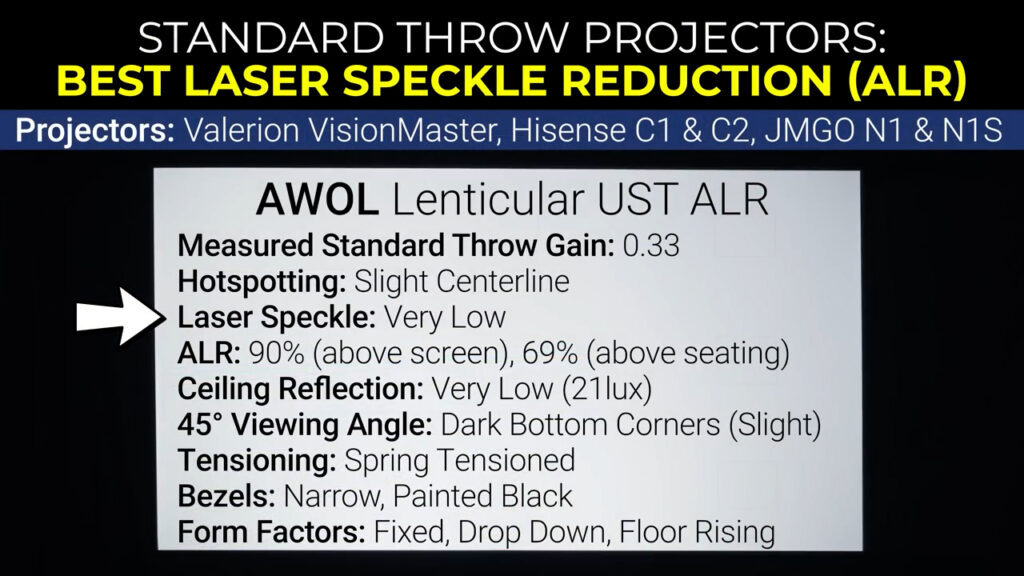 STANDARD THROW PROJECTORS:
BEST LASER SPECKLE REDUCTION (ALR)

Projectors: Valerion VisionMaster, Hisense C1 & C2, JMGO N1 & N1S

AWOL Lenticular UST ALR

Measured Standard Throw Gain: 0.33
Hotspotting: Slight Centerline
Laser Speckle: Very Low
ALR: 90% (above screen), 69% (above seating)
Ceiling Reflection: Very Low (21lux)
45° Viewing Angle: Dark Bottom Corners (Slight)
Tensioning: Spring Tensioned
Bezels: Narrow, Painted Black
Form Factors: Fixed, Drop Down, Floor Rising